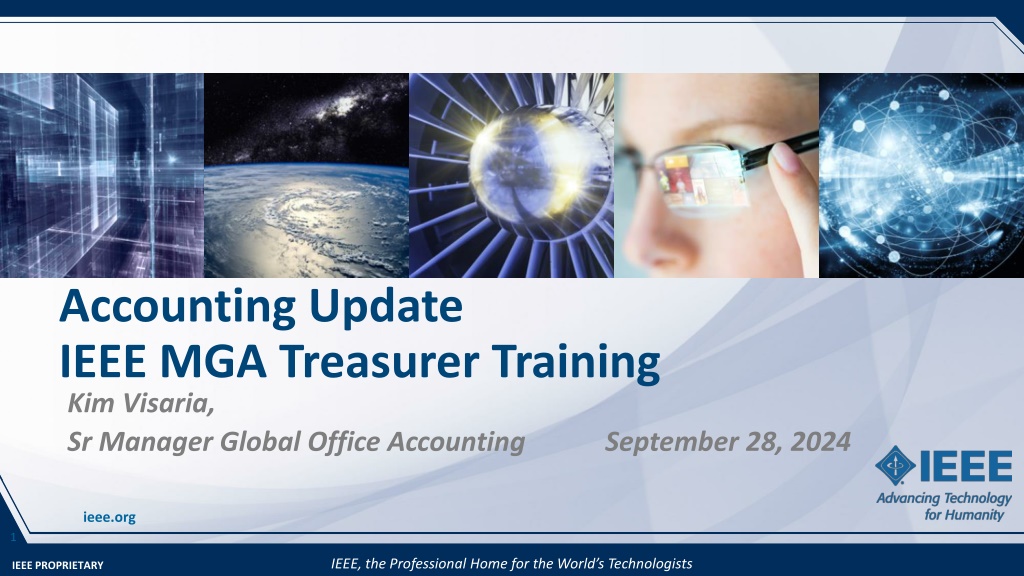 Accounting Update
IEEE MGA Treasurer Training

Kim Visaria,
Sr Manager Global Office Accounting

September 28, 2024

IEEE
Advancing Technology for Humanity

ieee.org

1

IEEE PROPRIETARY

IEEE, the Professional Home for the World's Technologists